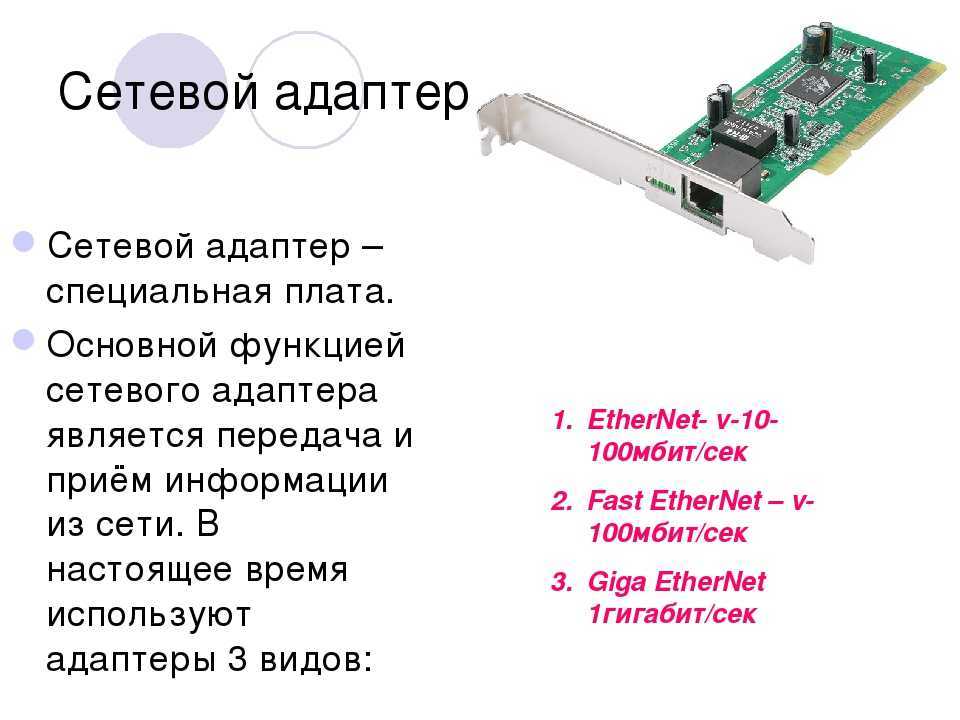 Сетевой адаптер

Сетевой адаптер – специальная плата.

Основной функцией сетевого адаптера является передача и приём информации из сети. В настоящее время используют адаптеры 3 видов:

1. EtherNet- v-10-100мбит/сек
2. Fast EtherNet – v-100мбит/сек
3. Giga EtherNet 1гигабит/сек